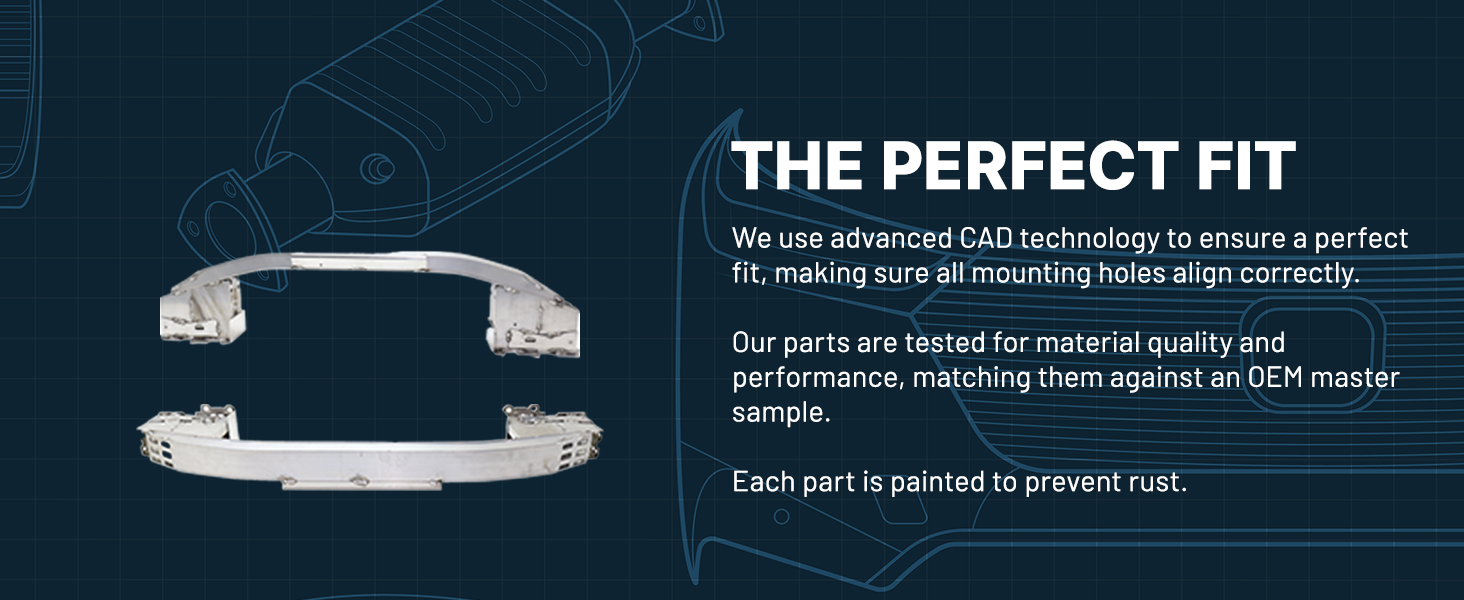 THE PERFECT FIT

We use advanced CAD technology to ensure a perfect fit, making sure all mounting holes align correctly.

Our parts are tested for material quality and performance, matching them against an OEM master sample.

Each part is painted to prevent rust.